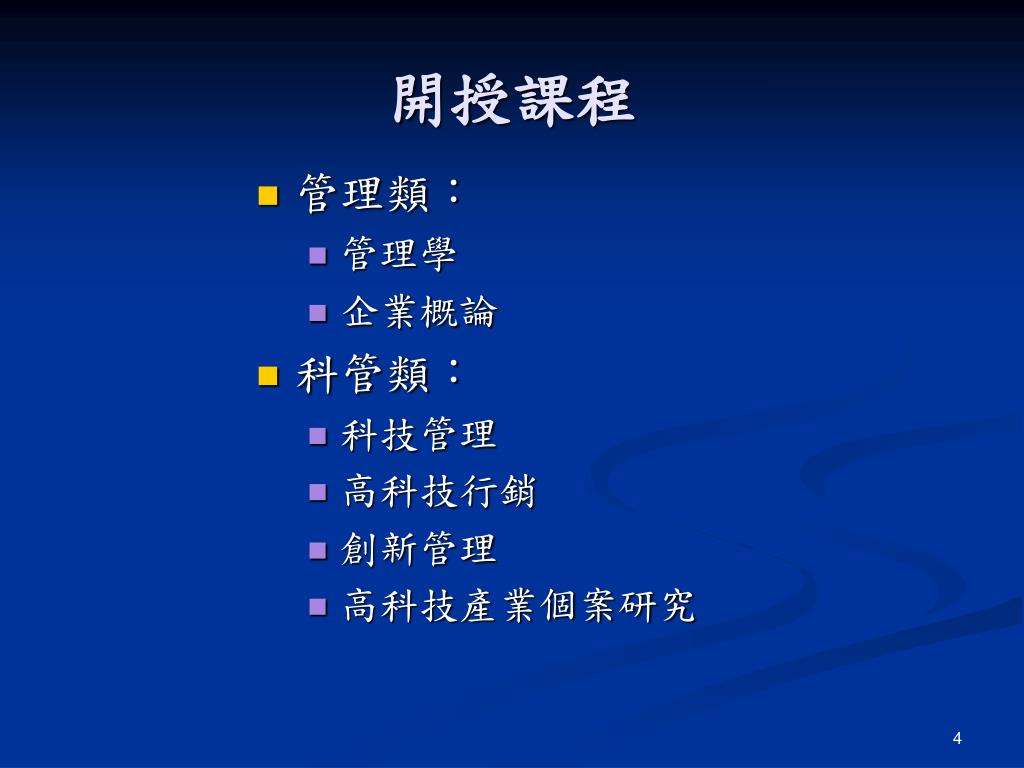 開授課程

管理類：

管理學

企業概論

科管類：

科技管理

高科技行銷

創新管理

高科技產業個案研究

4